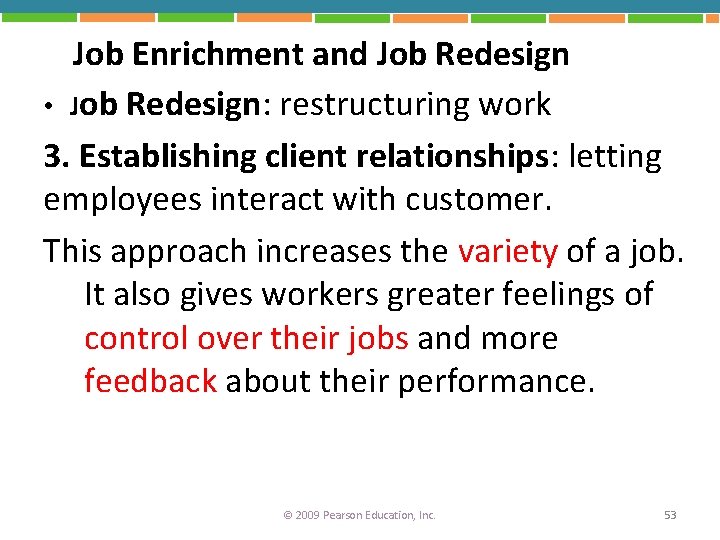 Job Enrichment and Job Redesign

• Job Redesign: restructuring work

3. Establishing client relationships: letting employees interact with customer.

This approach increases the variety of a job. It also gives workers greater feelings of control over their jobs and more feedback about their performance.

© 2009 Pearson Education, Inc.

53